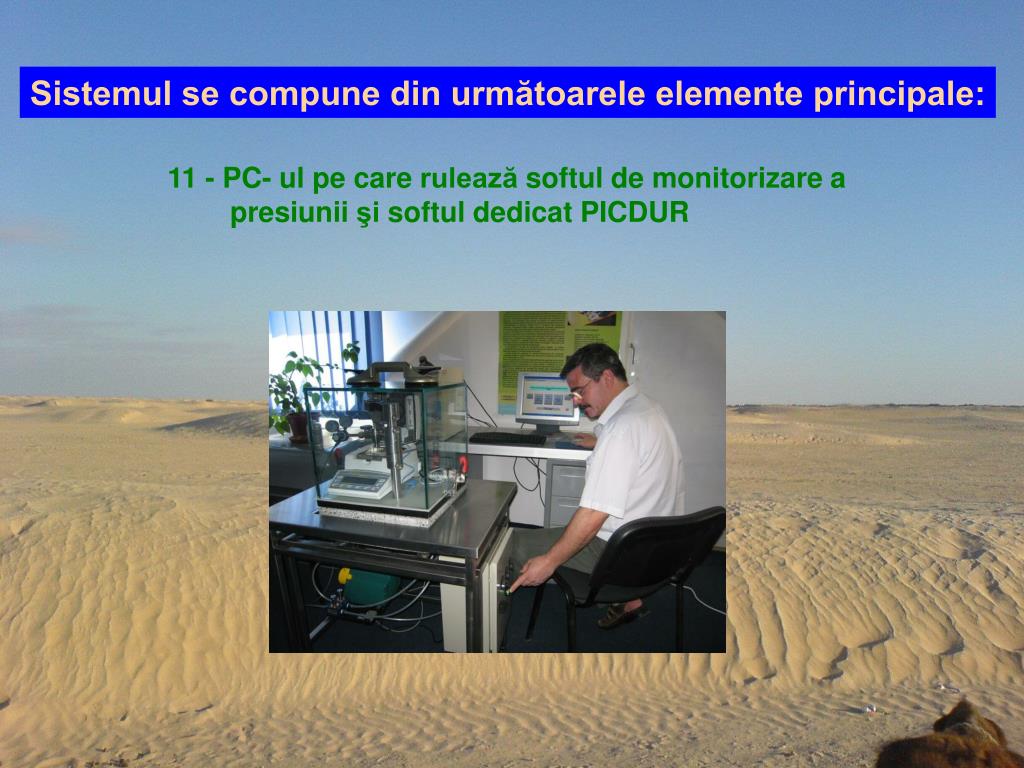 Sistemul se compune din următoarele elemente principale:

11 - PC- ul pe care rulează softul de monitorizare a presiunii şi softul dedicat PICDUR